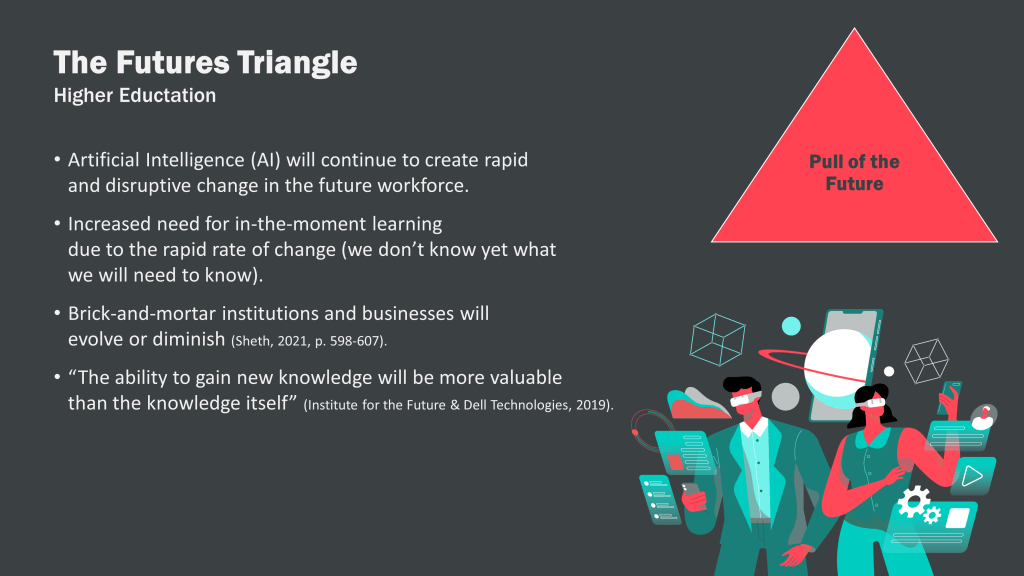 The Futures Triangle
Higher Eductation

• Artificial Intelligence (AI) will continue to create rapid and disruptive change in the future workforce.

• Increased need for in-the-moment learning due to the rapid rate of change (we don't know yet what we will need to know).

• Brick-and-mortar institutions and businesses will evolve or diminish (Sheth, 2021, p. 598-607).

• "The ability to gain new knowledge will be more valuable than the knowledge itself" (Institute for the Future & Dell Technologies, 2019).

Pull of the Future